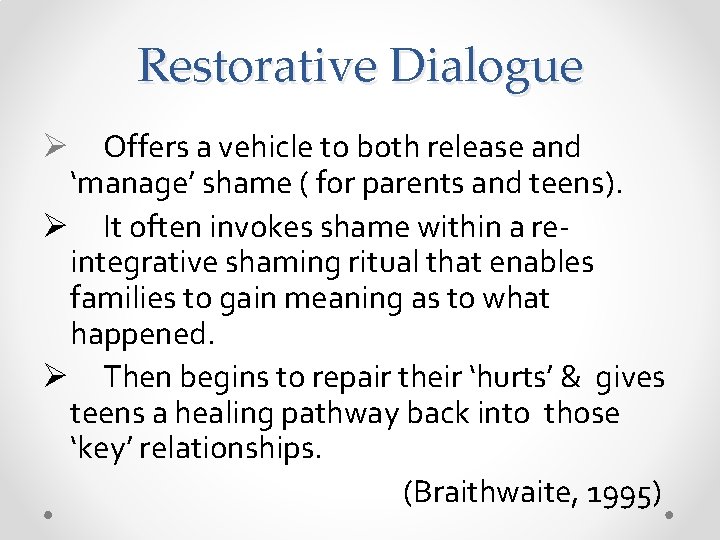 Restorative Dialogue

➢ Offers a vehicle to both release and ‘manage’ shame ( for parents and teens).

➢ It often invokes shame within a re-integrative shaming ritual that enables families to gain meaning as to what happened.

➢ Then begins to repair their ‘hurts’ & gives teens a healing pathway back into those ‘key’ relationships.

(Braithwaite, 1995)